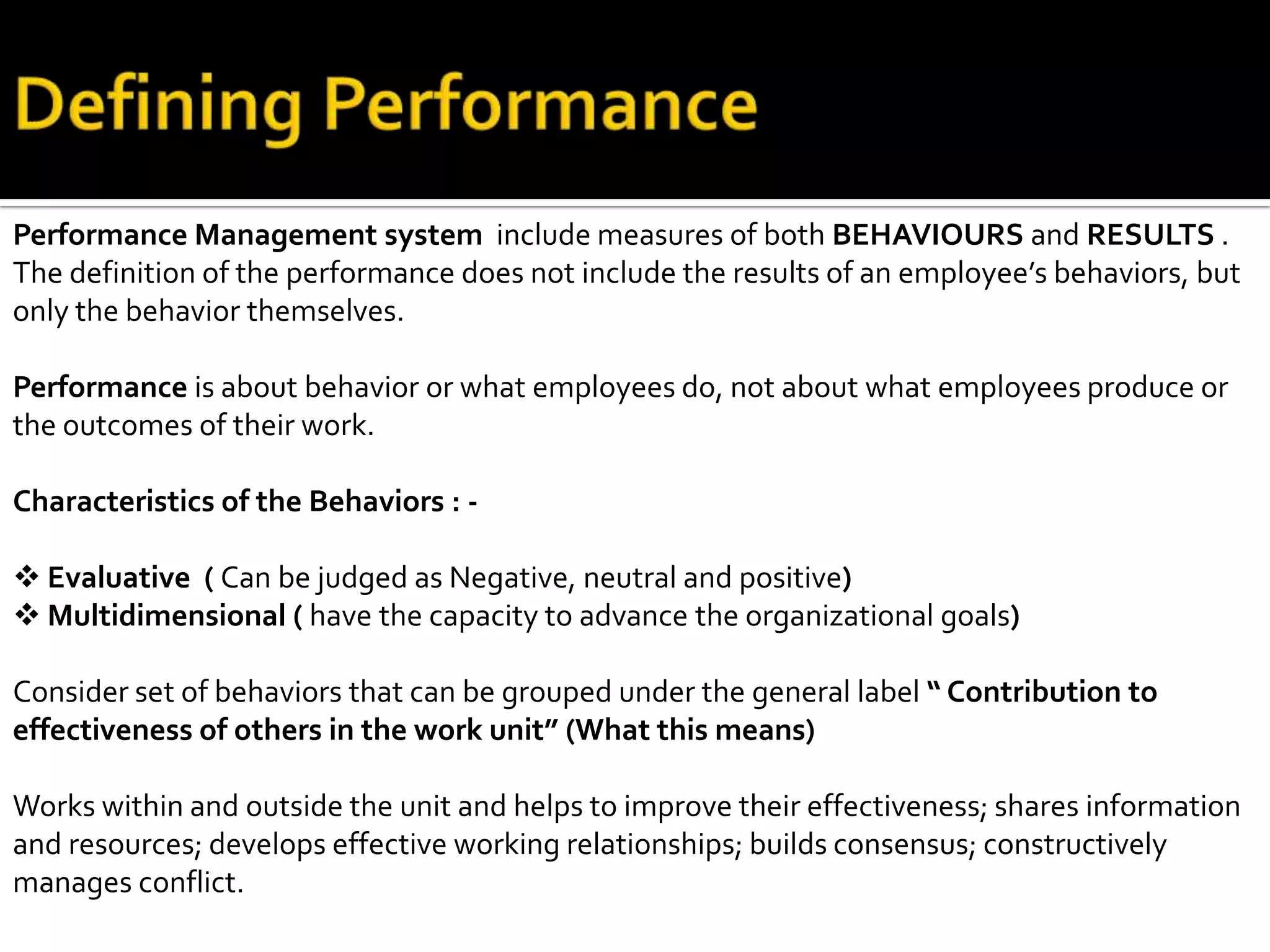 Defining Performance

Performance Management system include measures of both BEHAVIOURS and RESULTS . The definition of the performance does not include the results of an employee's behaviors, but only the behavior themselves.

Performance is about behavior or what employees do, not about what employees produce or the outcomes of their work.

Characteristics of the Behaviors : -

❖ Evaluative ( Can be judged as Negative, neutral and positive)
❖ Multidimensional ( have the capacity to advance the organizational goals)

Consider set of behaviors that can be grouped under the general label " Contribution to effectiveness of others in the work unit" (What this means)

Works within and outside the unit and helps to improve their effectiveness; shares information and resources; develops effective working relationships; builds consensus; constructively manages conflict.